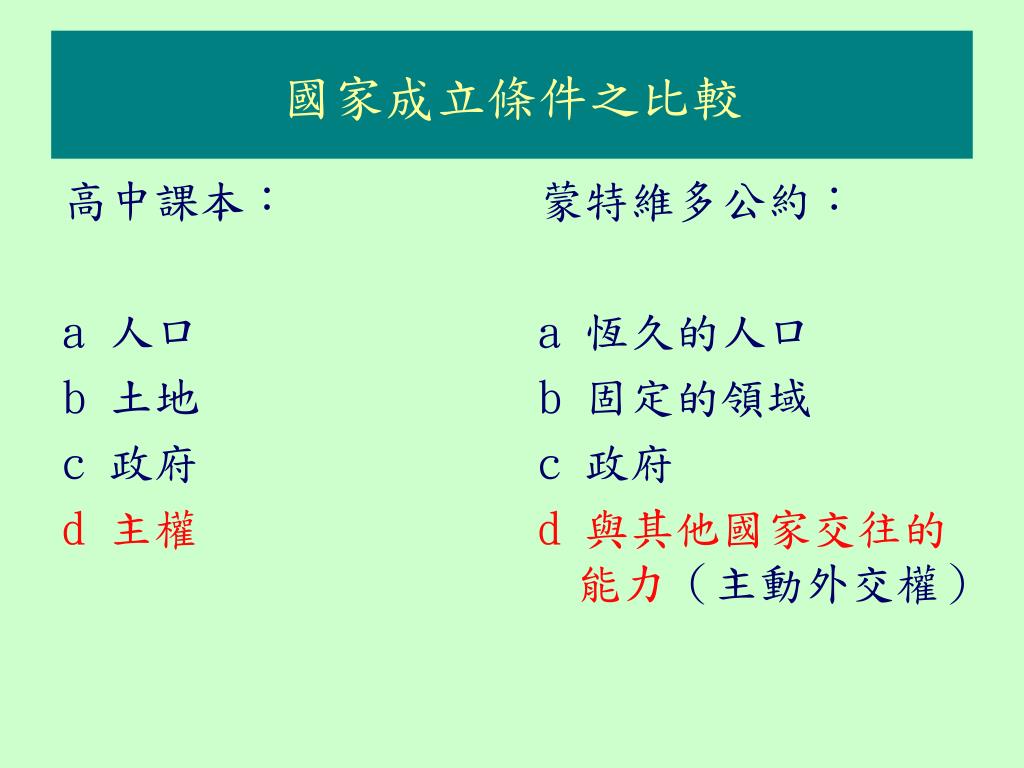 國家成立條件之比較

高中課本：

a 人口
b 土地
c 政府
d 主權

蒙特維多公約：

a 恆久的人口
b 固定的領域
c 政府
d 與其他國家交往的能力（主動外交權）